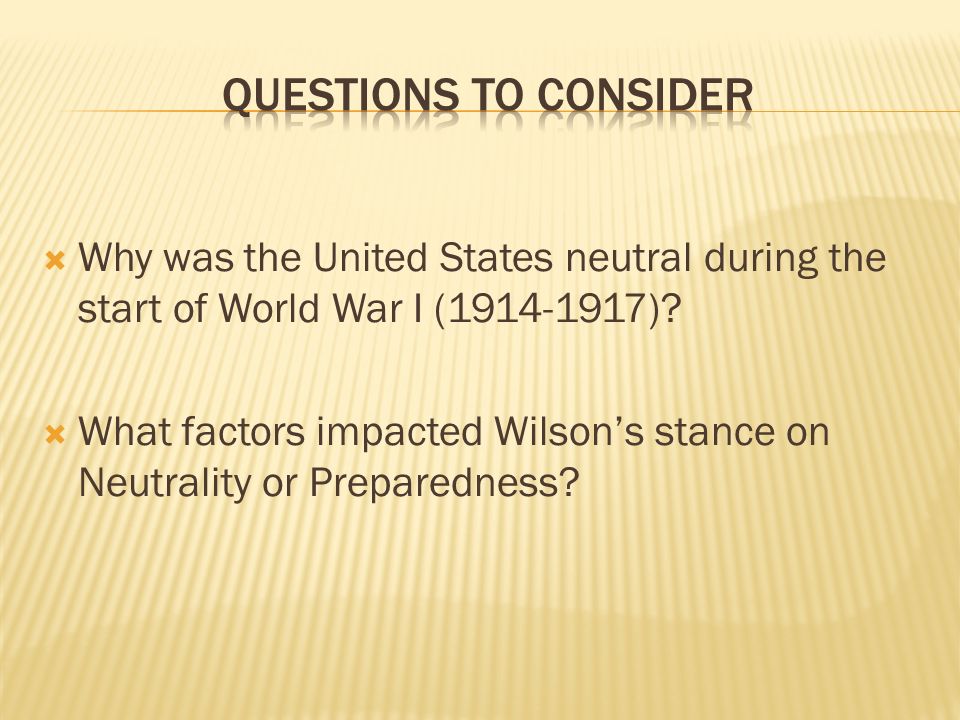 QUESTIONS TO CONSIDER

Why was the United States neutral during the start of World War I (1914-1917)?

What factors impacted Wilson’s stance on Neutrality or Preparedness?